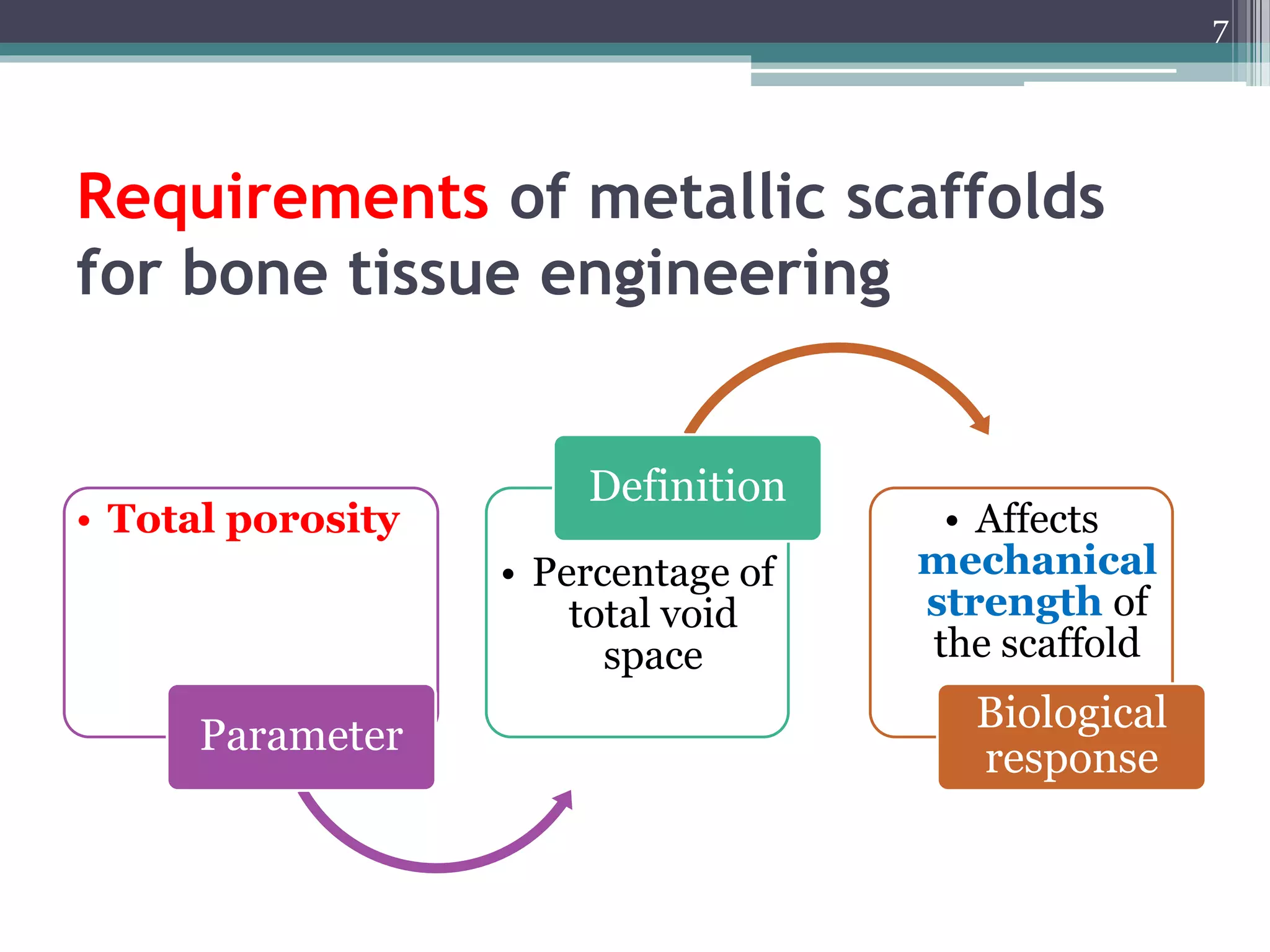 7

Requirements of metallic scaffolds for bone tissue engineering

• Total porosity

Parameter

Definition

• Percentage of total void space

• Affects mechanical strength of the scaffold

Biological response